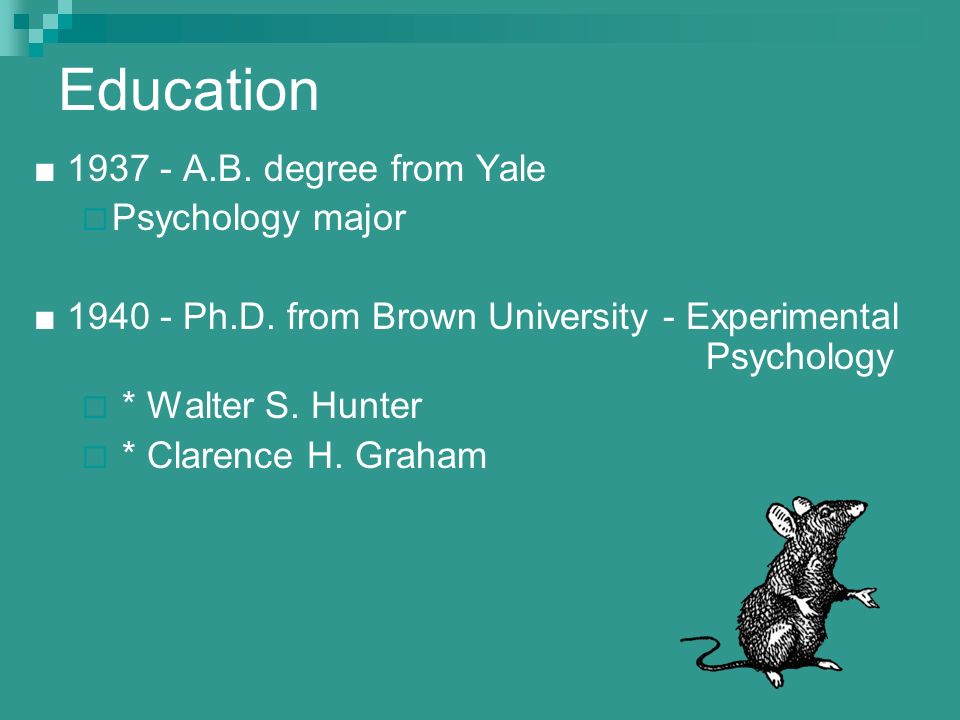 Education

■ 1937 - A.B. degree from Yale

□ Psychology major

■ 1940 - Ph.D. from Brown University - Experimental Psychology

□ * Walter S. Hunter

□ * Clarence H. Graham